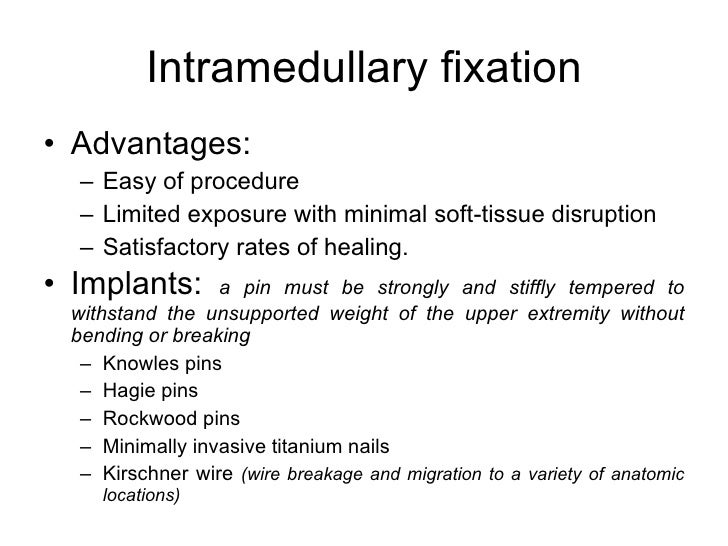 Intramedullary fixation

• Advantages:
– Easy of procedure
– Limited exposure with minimal soft-tissue disruption
– Satisfactory rates of healing.

• Implants: a pin must be strongly and stiffly tempered to withstand the unsupported weight of the upper extremity without bending or breaking
– Knowles pins
– Hagie pins
– Rockwood pins
– Minimally invasive titanium nails
– Kirschner wire (wire breakage and migration to a variety of anatomic locations)